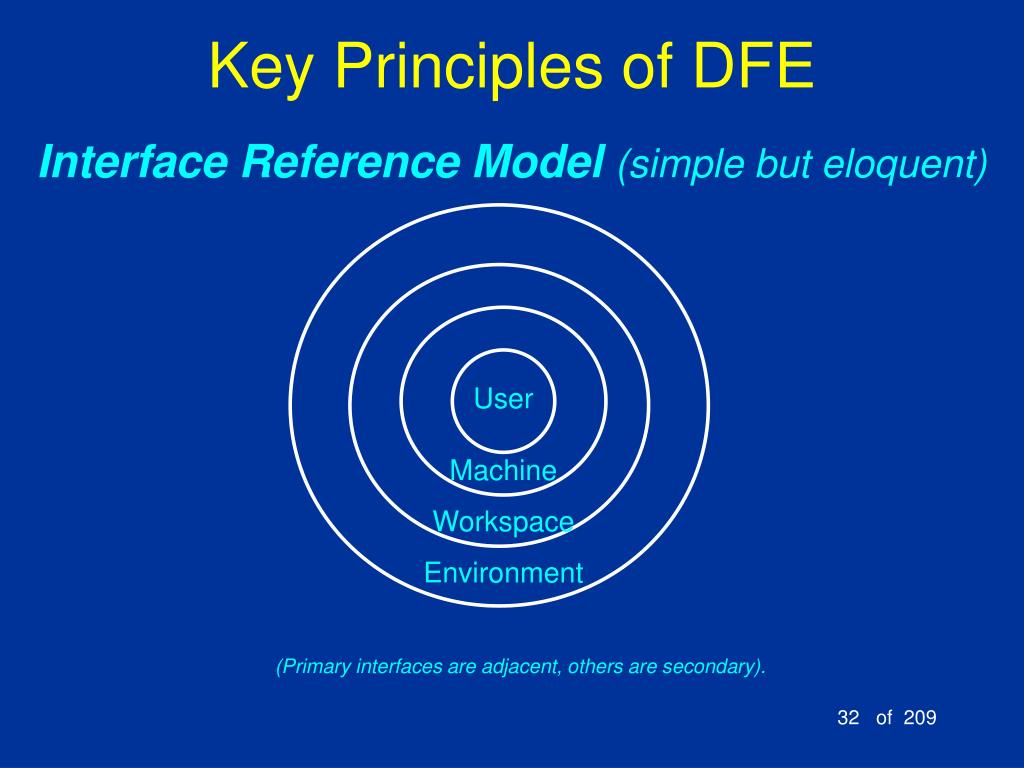 Key Principles of DFE

Interface Reference Model (simple but eloquent)

User

Machine

Workspace

Environment

(Primary interfaces are adjacent, others are secondary).

32 of 209